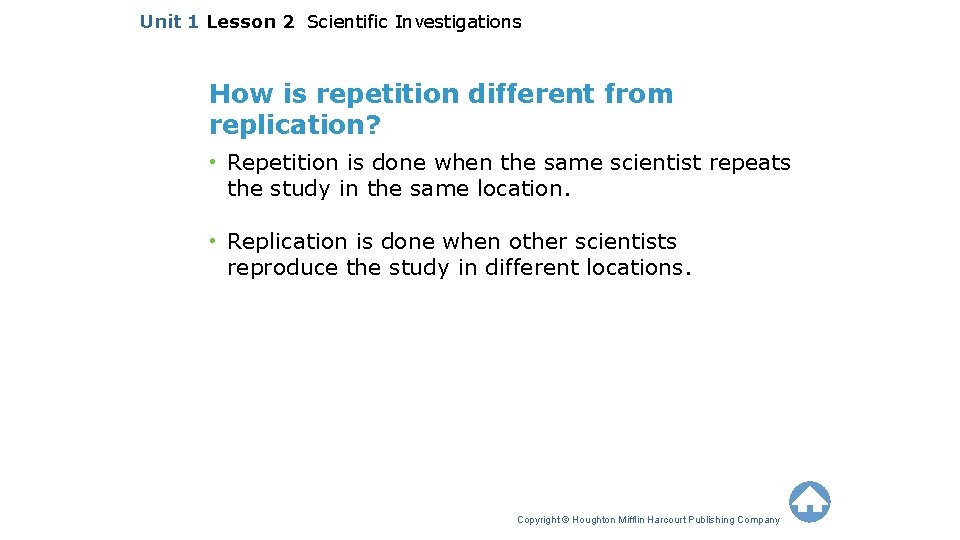 Unit 1 Lesson 2 Scientific Investigations

How is repetition different from replication?

• Repetition is done when the same scientist repeats the study in the same location.

• Replication is done when other scientists reproduce the study in different locations.

Copyright © Houghton Mifflin Harcourt Publishing Company